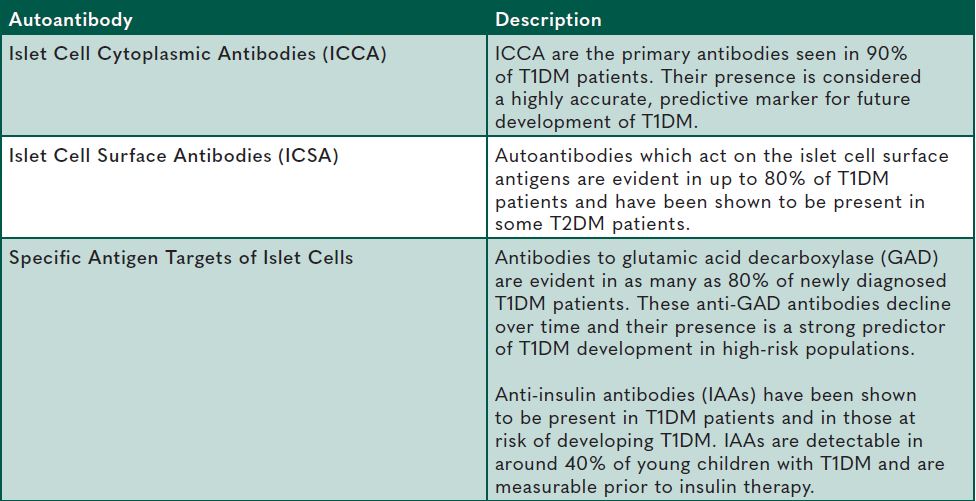 | Autoantibody | Description |
|---|---|
| Islet Cell Cytoplasmic Antibodies (ICCA) | ICCA are the primary antibodies seen in 90% of T1DM patients. Their presence is considered a highly accurate, predictive marker for future development of T1DM. |
| Islet Cell Surface Antibodies (ICSA) | Autoantibodies which act on the islet cell surface antigens are evident in up to 80% of T1DM patients and have been shown to be present in some T2DM patients. |
| Specific Antigen Targets of Islet Cells | Antibodies to glutamic acid decarboxylase (GAD) are evident in as many as 80% of newly diagnosed T1DM patients. These anti-GAD antibodies decline over time and their presence is a strong predictor of T1DM development in high-risk populations.<br><br>Anti-insulin antibodies (IAAs) have been shown to be present in T1DM patients and in those at risk of developing T1DM. IAAs are detectable in around 40% of young children with T1DM and are measurable prior to insulin therapy. |